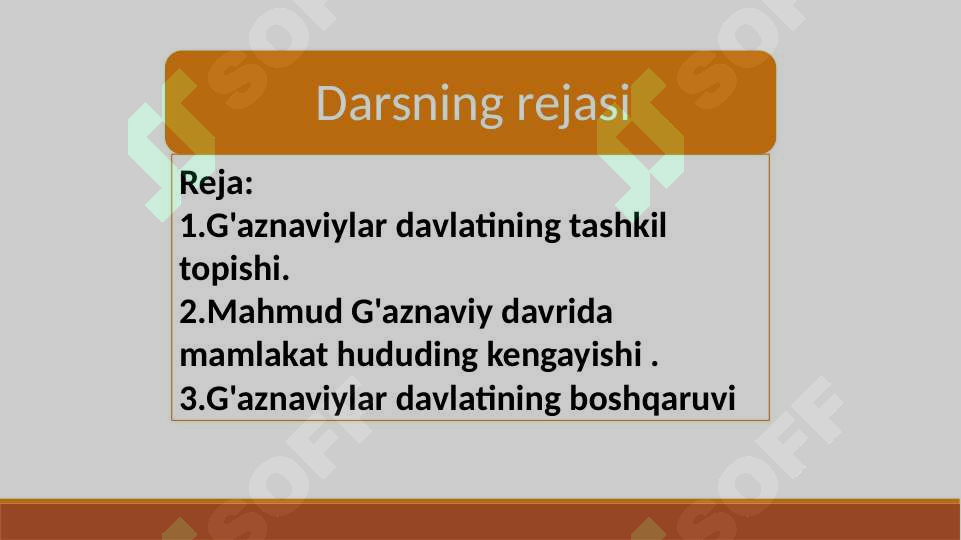 Darsning rejasi

Reja:
1.G'aznaviylar davlatining tashkil topishi.
2.Mahmud G'aznaviy davrida mamlakat hududing kengayishi .
3.G'aznaviylar davlatining boshqaruvi

SOFF